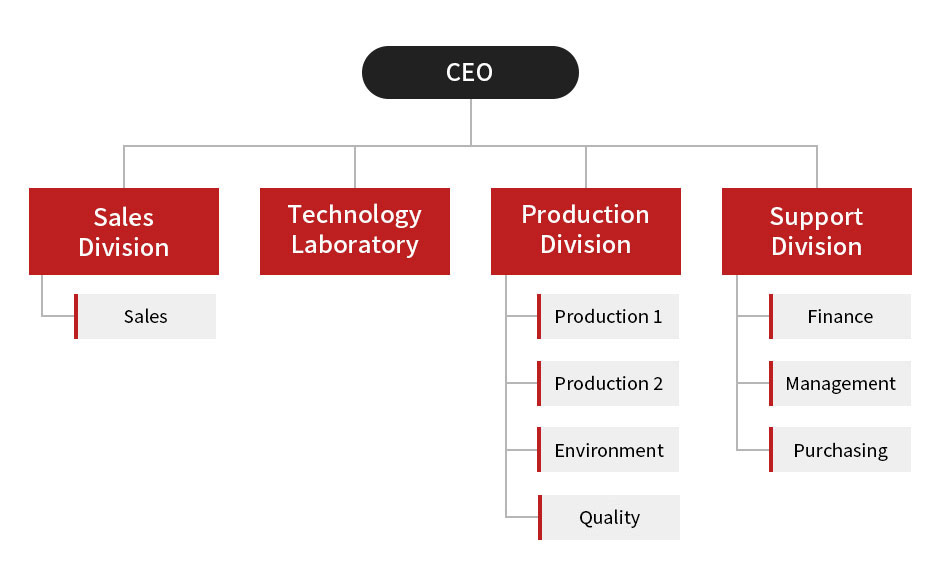 CEO

Sales Division

Sales

Technology Laboratory

Production Division

Production 1

Production 2

Environment

Quality

Support Division

Finance

Management

Purchasing